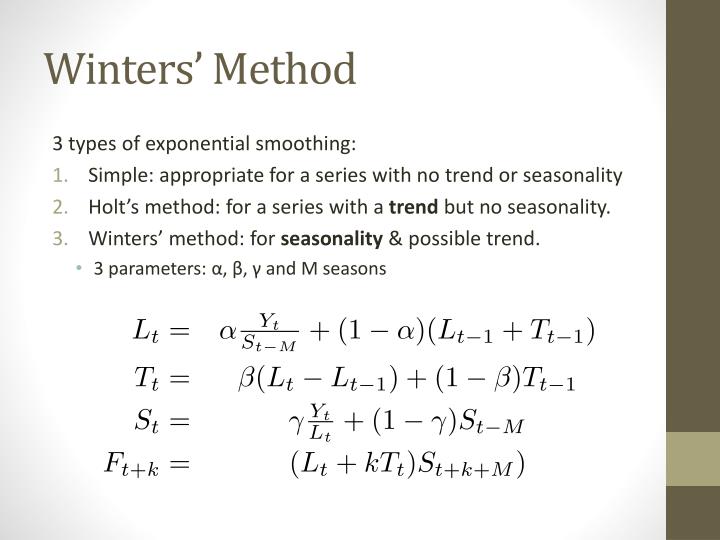 Winters' Method

3 types of exponential smoothing:

1. Simple: appropriate for a series with no trend or seasonality
2. Holt's method: for a series with a **trend** but no seasonality.
3. Winters' method: for **seasonality** & possible trend.

• 3 parameters: α, β, γ and M seasons

$L_t = \alpha \frac{Y_t}{S_{t-M}} + (1-\alpha)(L_{t-1} + T_{t-1})$

$T_t = \beta(L_t - L_{t-1}) + (1-\beta)T_{t-1}$

$S_t = \gamma \frac{Y_t}{L_t} + (1-\gamma)S_{t-M}$

$F_{t+k} = (L_t + kT_t)S_{t+k+M})$